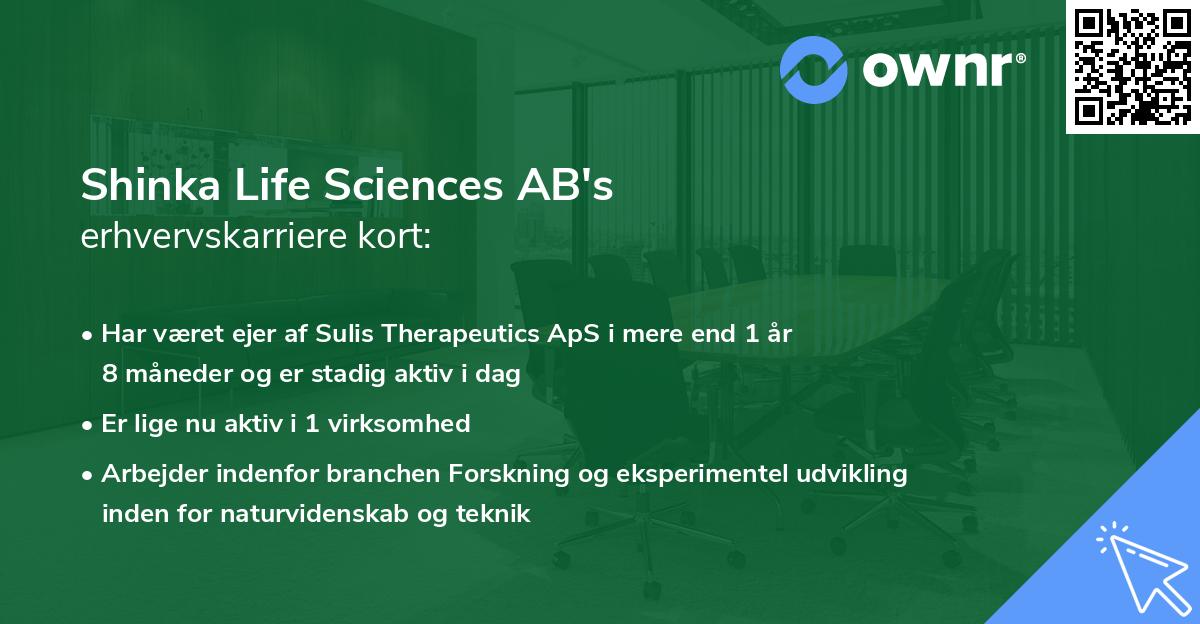 ownr®

Shinka Life Sciences AB's
erhvervskarriere kort:

• Har været ejer af Sulis Therapeutics ApS i mere end 1 år 8 måneder og er stadig aktiv i dag
• Er lige nu aktiv i 1 virksomhed
• Arbejder indenfor branchen Forskning og eksperimentel udvikling inden for naturvidenskab og teknik